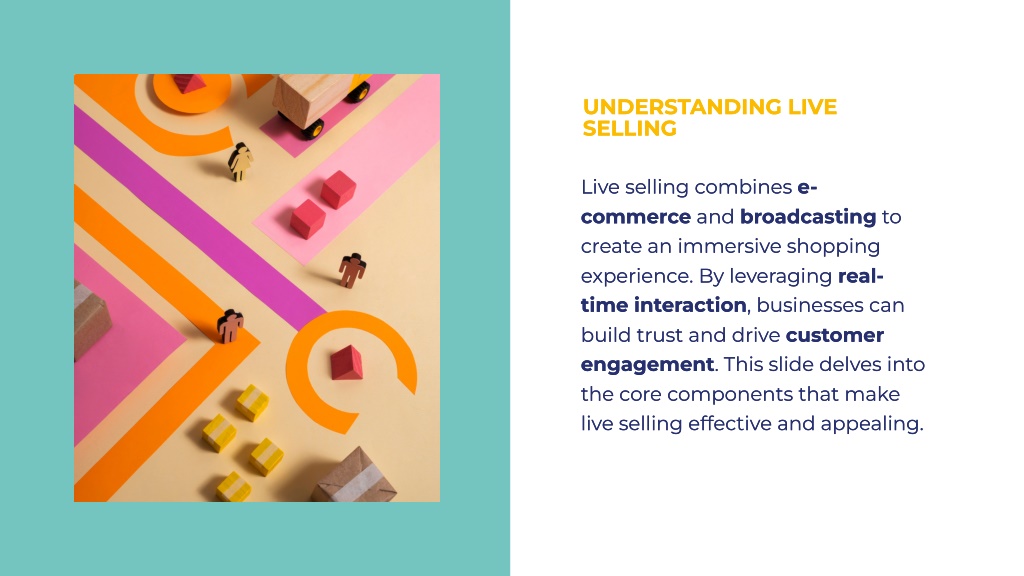 UNDERSTANDING LIVE SELLING

Live selling combines e-commerce and broadcasting to create an immersive shopping experience. By leveraging real-time interaction, businesses can build trust and drive customer engagement. This slide delves into the core components that make live selling effective and appealing.